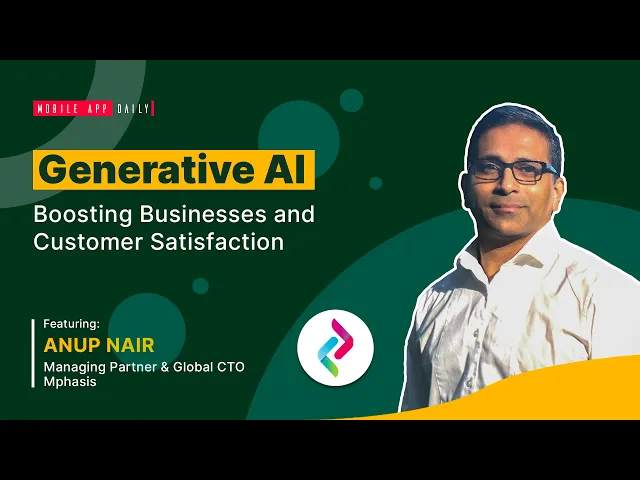 MOBILE APP DAILY

Generative AI

Boosting Businesses and Customer Satisfaction

Featuring:
ANUP NAIR
Managing Partner & Global CTO
Mphasis